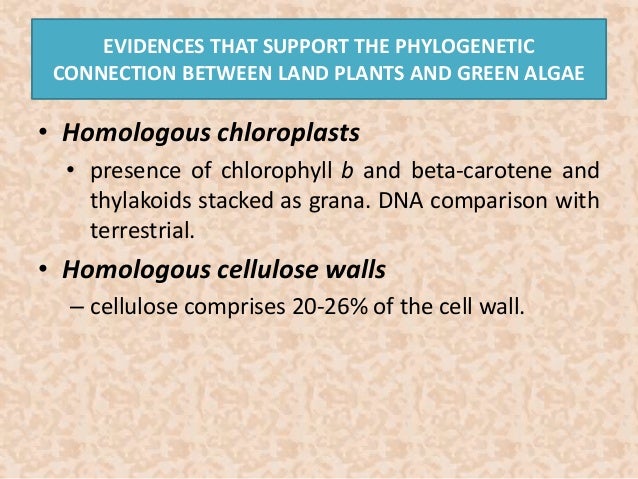 EVIDENCES THAT SUPPORT THE PHYLOGENETIC CONNECTION BETWEEN LAND PLANTS AND GREEN ALGAE

• Homologous chloroplasts
  • presence of chlorophyll b and beta-carotene and thylakoids stacked as grana. DNA comparison with terrestrial.

• Homologous cellulose walls
  – cellulose comprises 20-26% of the cell wall.